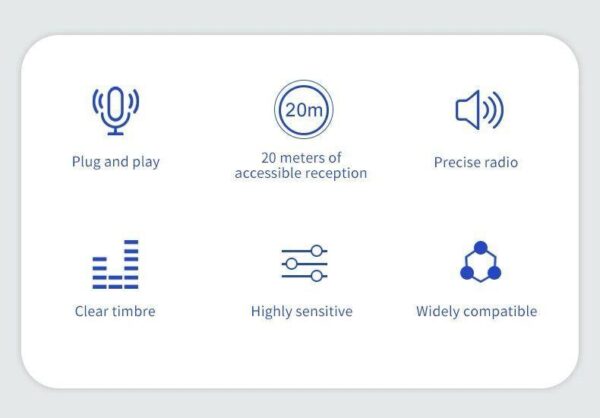 Plug and play

20m

20 meters of accessible reception

Precise radio

Clear timbre

Highly sensitive

Widely compatible